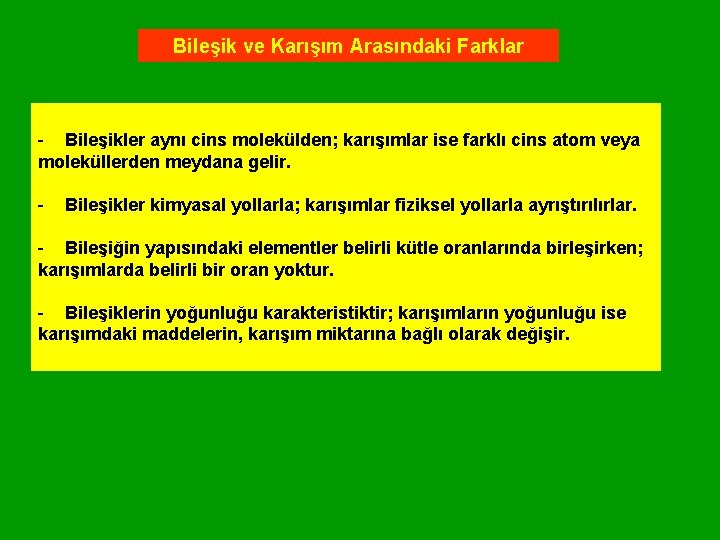 Bileşik ve Karışım Arasındaki Farklar

- Bileşikler aynı cins molekülden; karışımlar ise farklı cins atom veya moleküllerden meydana gelir.

- Bileşikler kimyasal yollarla; karışımlar fiziksel yollarla ayrıştırılırlar.

- Bileşiğin yapısındaki elementler belirli kütle oranlarında birleşirken; karışımlarda belirli bir oran yoktur.

- Bileşiklerin yoğunluğu karakteristiktir; karışımların yoğunluğu ise karışımdaki maddelerin, karışım miktarına bağlı olarak değişir.